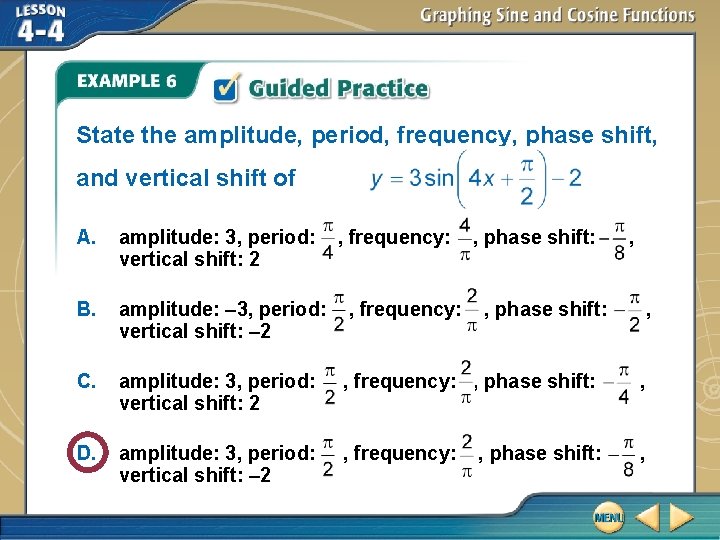 LESSON 4-4

Graphing Sine and Cosine Functions

EXAMPLE 6

Guided Practice

State the amplitude, period, frequency, phase shift, and vertical shift of $y = 3\sin\left(4x + \frac{\pi}{2}\right) - 2$

A. amplitude: 3, period: $\frac{\pi}{4}$, frequency: $\frac{4}{\pi}$, phase shift: $-\frac{\pi}{8}$, vertical shift: 2

B. amplitude: –3, period: $\frac{\pi}{2}$, frequency: $\frac{2}{\pi}$, phase shift: $-\frac{\pi}{2}$, vertical shift: –2

C. amplitude: 3, period: $\frac{\pi}{2}$, frequency: $\frac{2}{\pi}$, phase shift: $-\frac{\pi}{4}$, vertical shift: 2

D. amplitude: 3, period: $\frac{\pi}{2}$, frequency: $\frac{2}{\pi}$, phase shift: $-\frac{\pi}{8}$, vertical shift: –2

MENU